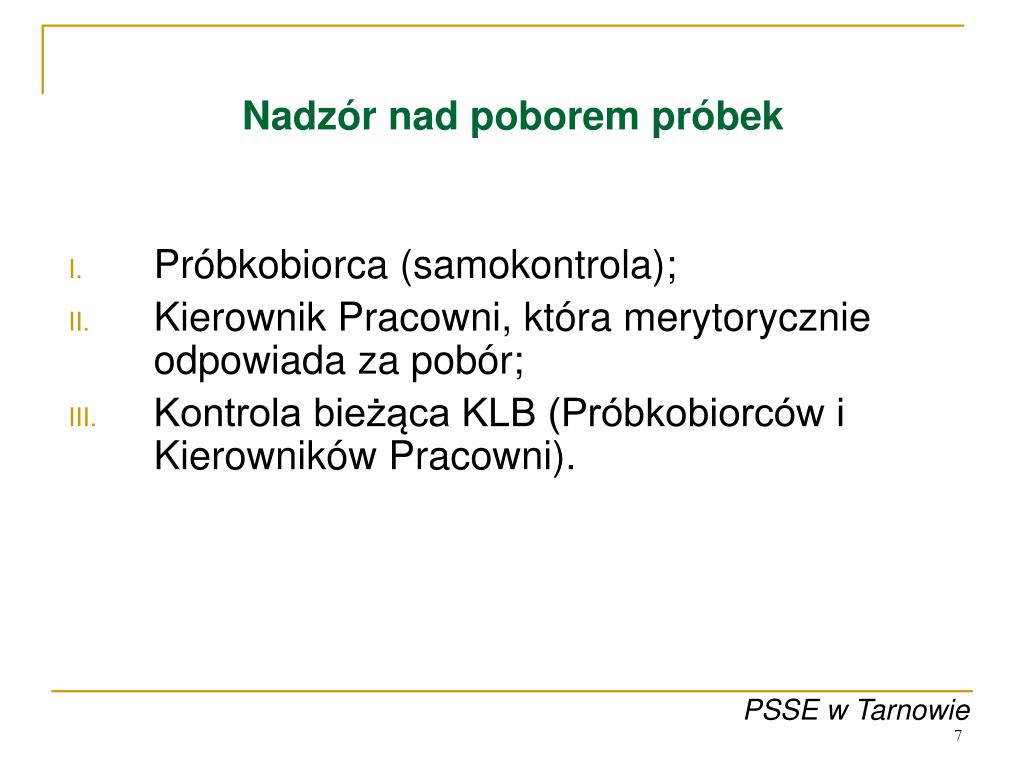 Nadzór nad poborem próbek

I. Próbkobiorca (samokontrola);
II. Kierownik Pracowni, która merytorycznie odpowiada za pobór;
III. Kontrola bieżąca KLB (Próbkobiorców i Kierowników Pracowni).

PSSE w Tarnowie
7